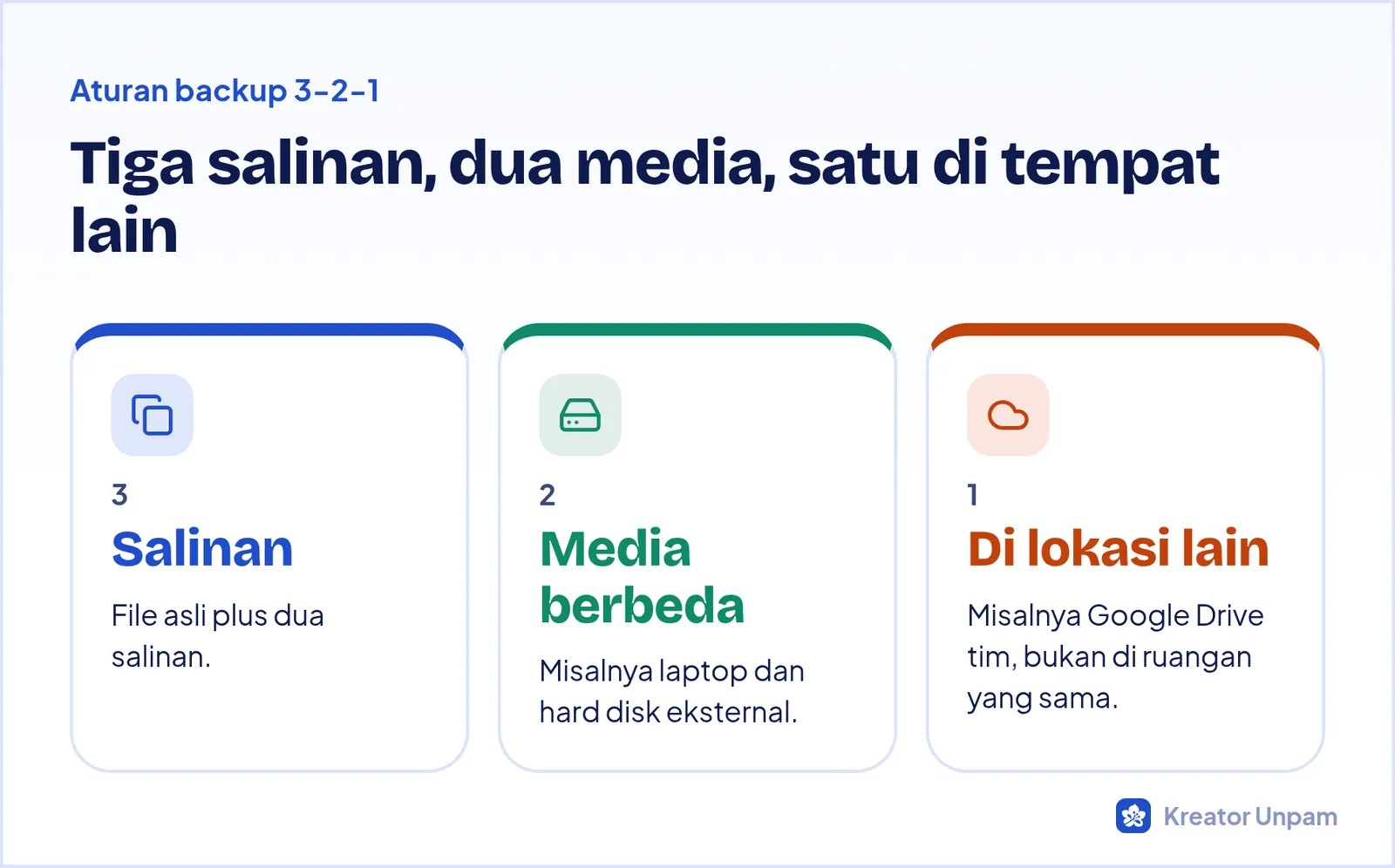 Aturan backup 3-2-1

Tiga salinan, dua media, satu di tempat lain

3

Salinan

File asli plus dua salinan.

2

Media berbeda

Misalnya laptop dan hard disk eksternal.

1

Di lokasi lain

Misalnya Google Drive tim, bukan di ruangan yang sama.

Kreator Unpam